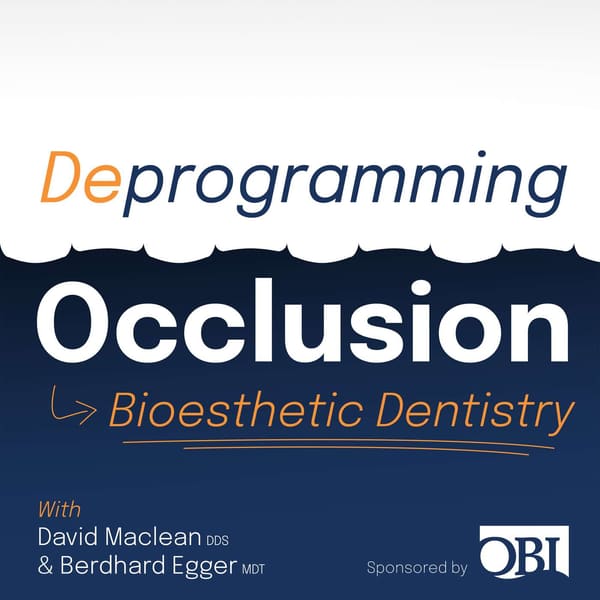 Deprogramming

Occlusion

Bioesthetic Dentistry

With
David Maclean DDS
& Berdhard Egger MDT

Sponsored by OBI